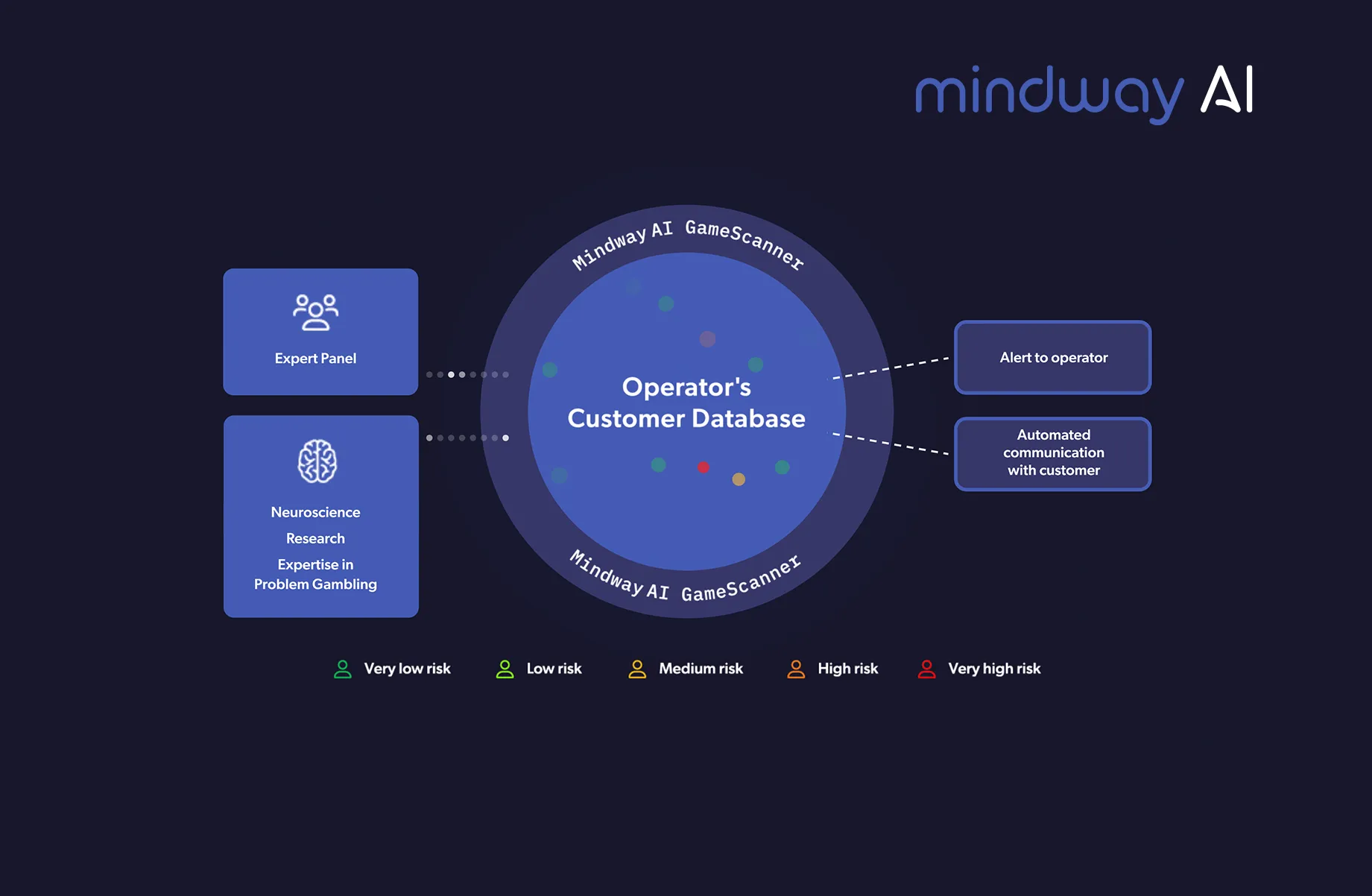 mindway AI

Expert Panel

Neuroscience

Research

Expertise in Problem Gambling

Mindway AI GameScanner

Operator's Customer Database

Mindway AI GameScanner

Alert to operator

Automated communication with customer

Very low risk Low risk Medium risk High risk Very high risk